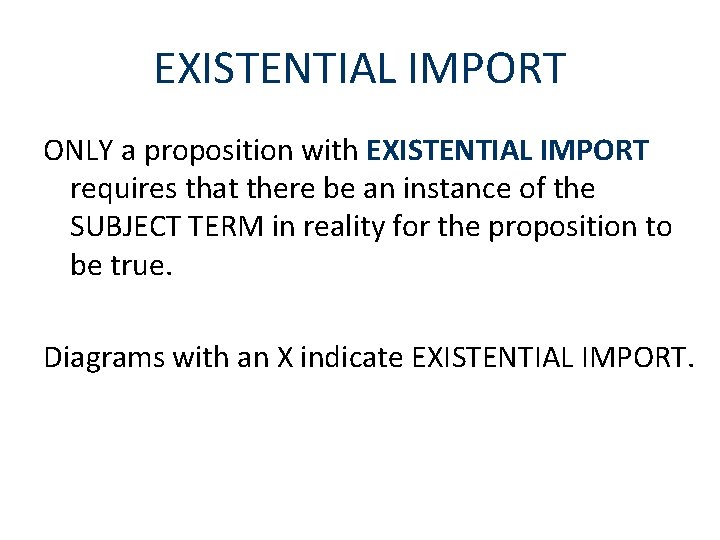 EXISTENTIAL IMPORT

ONLY a proposition with EXISTENTIAL IMPORT requires that there be an instance of the SUBJECT TERM in reality for the proposition to be true.

Diagrams with an X indicate EXISTENTIAL IMPORT.